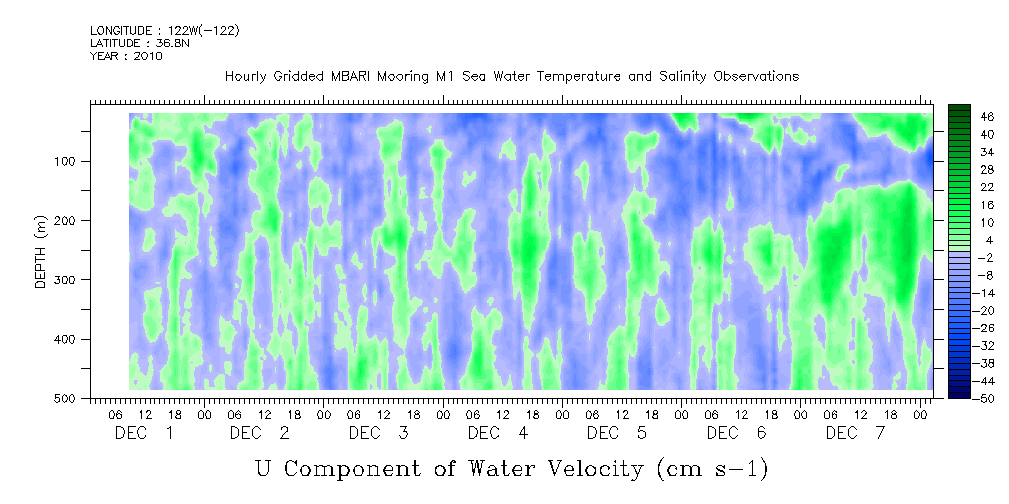 LONGITUDE : 122W(-122)
LATITUDE : 36.8N
YEAR : 2010

Hourly Gridded MBARI Mooring M1 Sea Water Temperature and Salinity Observations

DEPTH (m)

100
200
300
400
500

46
40
34
28
22
16
10
4
-2
-8
-14
-20
-26
-32
-38
-44
-50

06 12 18 00 06 12 18 00 06 12 18 00 06 12 18 00 06 12 18 00 06 12 18 00 06 12 18 00

DEC 1 DEC 2 DEC 3 DEC 4 DEC 5 DEC 6 DEC 7

U Component of Water Velocity (cm s-1)